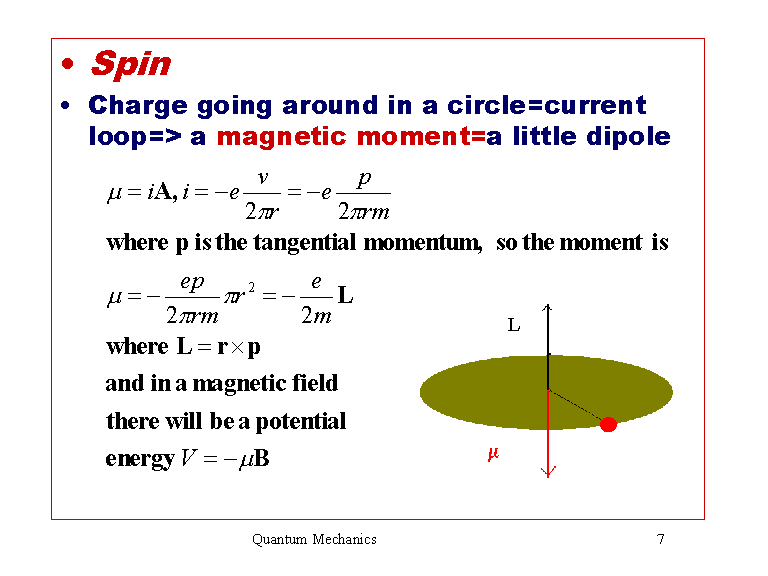 • Spin

• Charge going around in a circle=current loop=> a magnetic moment=a little dipole

$\mu = i\mathbf{A}, i = -e\frac{v}{2\pi r} = -e\frac{p}{2\pi rm}$

where p is the tangential momentum, so the moment is

$\mu = -\frac{ep}{2\pi rm}\pi r^2 = -\frac{e}{2m}\mathbf{L}$

where $\mathbf{L} = \mathbf{r} \times \mathbf{p}$

and in a magnetic field there will be a potential energy $V = -\mu\mathbf{B}$

L

$\mu$

Quantum Mechanics

7